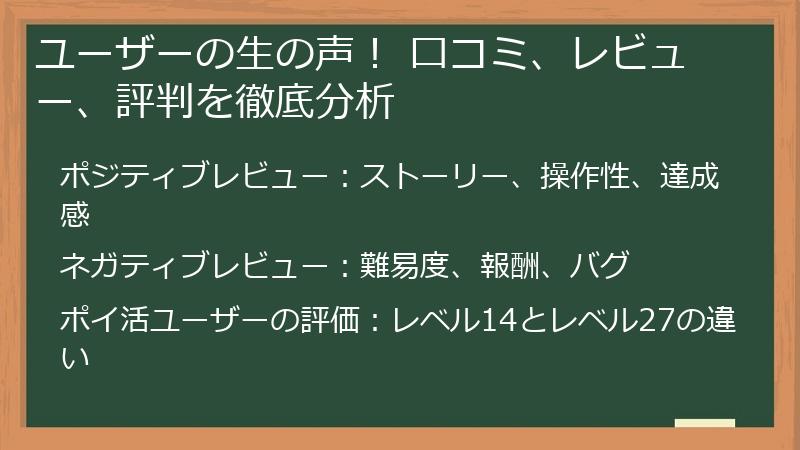 ユーザーの生の声！ 口コミ、レビュー、評判を徹底分析

ポジティブレビュー：ストーリー、操作性、達成感

ネガティブレビュー：難易度、報酬、バグ

ポイ活ユーザーの評価：レベル14とレベル27の違い